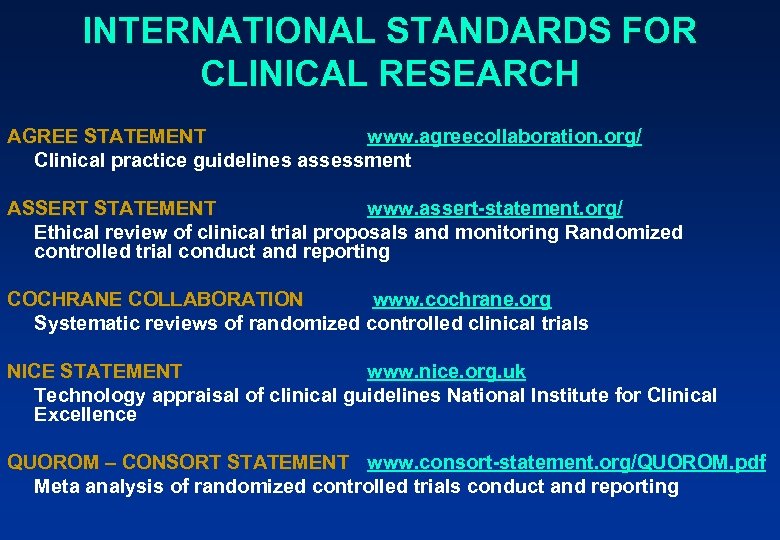 INTERNATIONAL STANDARDS FOR CLINICAL RESEARCH

AGREE STATEMENT www.agreecollaboration.org/
Clinical practice guidelines assessment

ASSERT STATEMENT www.assert-statement.org/
Ethical review of clinical trial proposals and monitoring Randomized controlled trial conduct and reporting

COCHRANE COLLABORATION www.cochrane.org
Systematic reviews of randomized controlled clinical trials

NICE STATEMENT www.nice.org.uk
Technology appraisal of clinical guidelines National Institute for Clinical Excellence

QUOROM – CONSORT STATEMENT www.consort-statement.org/QUOROM.pdf
Meta analysis of randomized controlled trials conduct and reporting